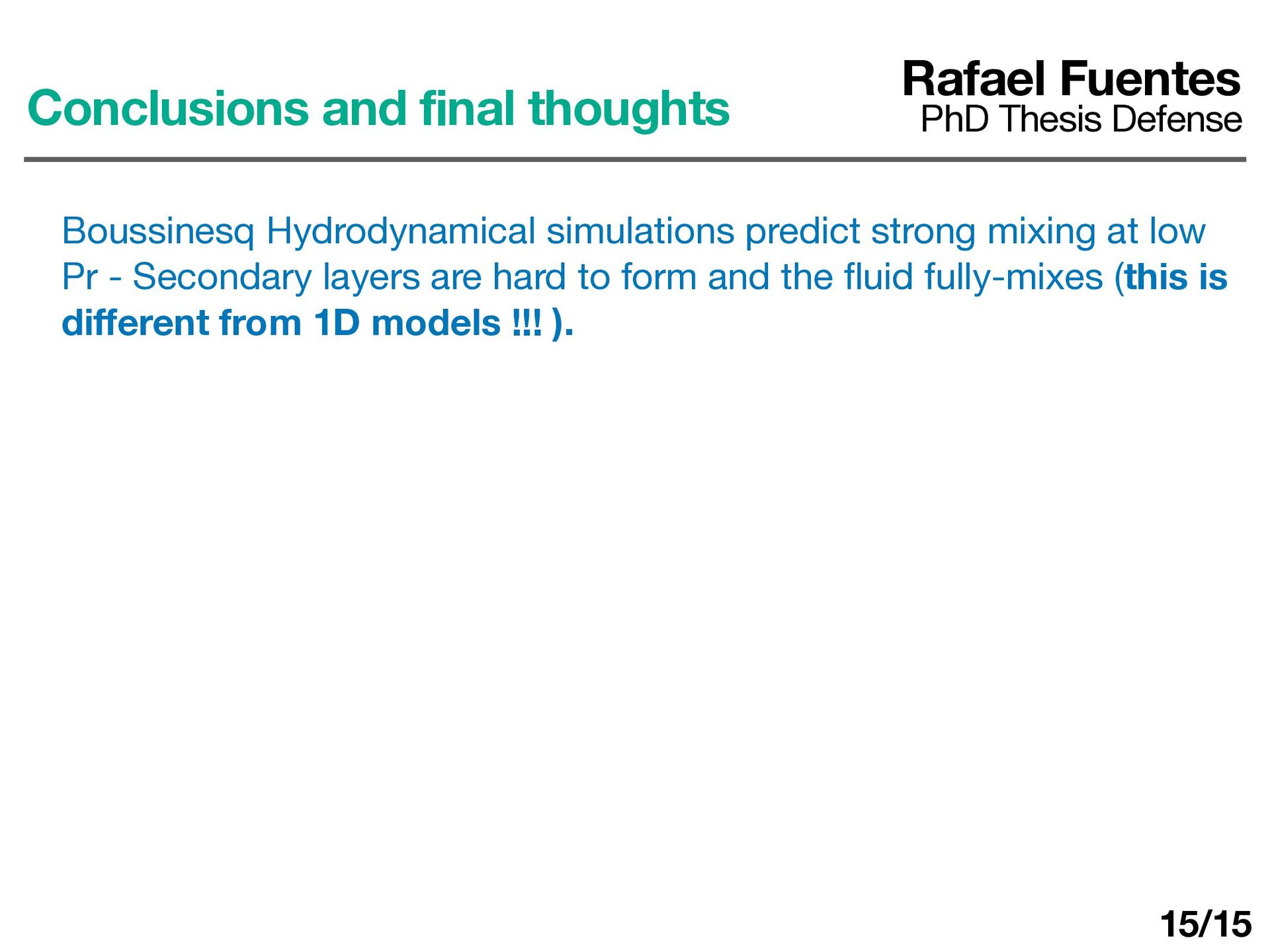 Conclusions and final thoughts

Rafael Fuentes
PhD Thesis Defense

Boussinesq Hydrodynamical simulations predict strong mixing at low Pr - Secondary layers are hard to form and the fluid fully-mixes (this is different from 1D models !!! ).

15/15